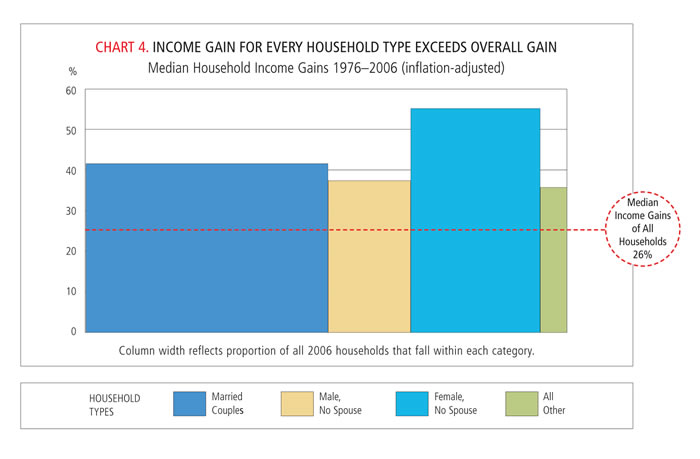 CHART 4. INCOME GAIN FOR EVERY HOUSEHOLD TYPE EXCEEDS OVERALL GAIN
Median Household Income Gains 1976–2006 (inflation-adjusted)

%
60
50
40
30
20
10
0

Median Income Gains of All Households 26%

Column width reflects proportion of all 2006 households that fall within each category.

HOUSEHOLD TYPES
Married Couples
Male, No Spouse
Female, No Spouse
All Other